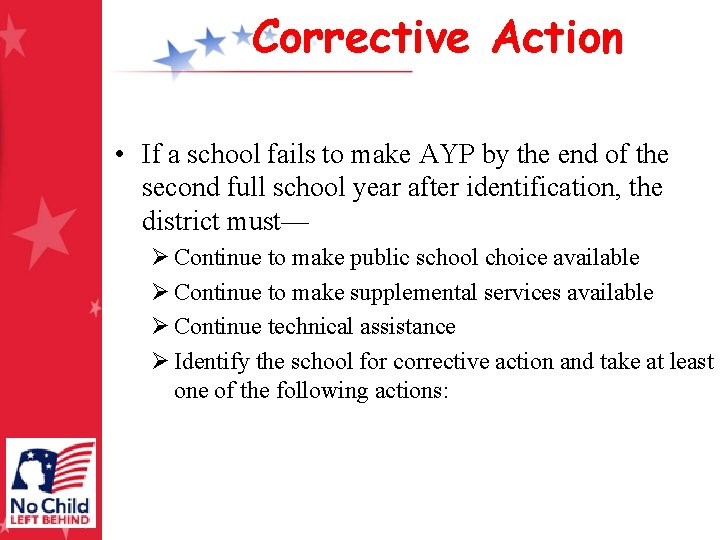 Corrective Action

• If a school fails to make AYP by the end of the second full school year after identification, the district must—
  ➢ Continue to make public school choice available
  ➢ Continue to make supplemental services available
  ➢ Continue technical assistance
  ➢ Identify the school for corrective action and take at least one of the following actions:

No Child
LEFT BEHIND